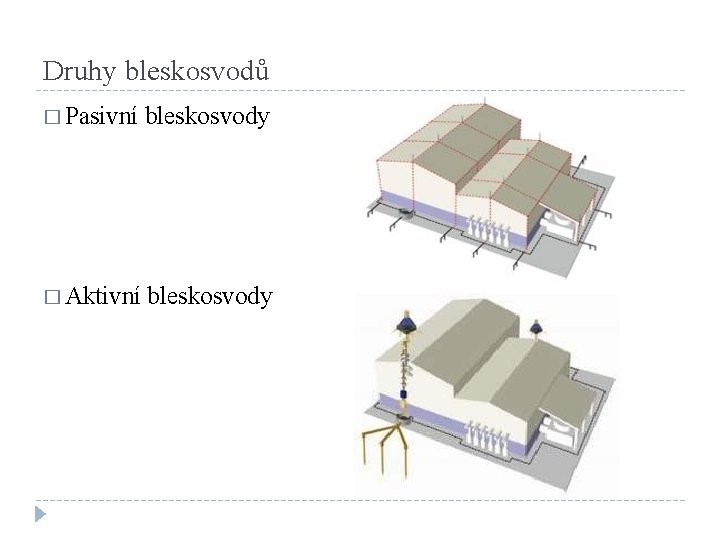 Druhy bleskosvodů

□ Pasivní bleskosvody

□ Aktivní bleskosvody